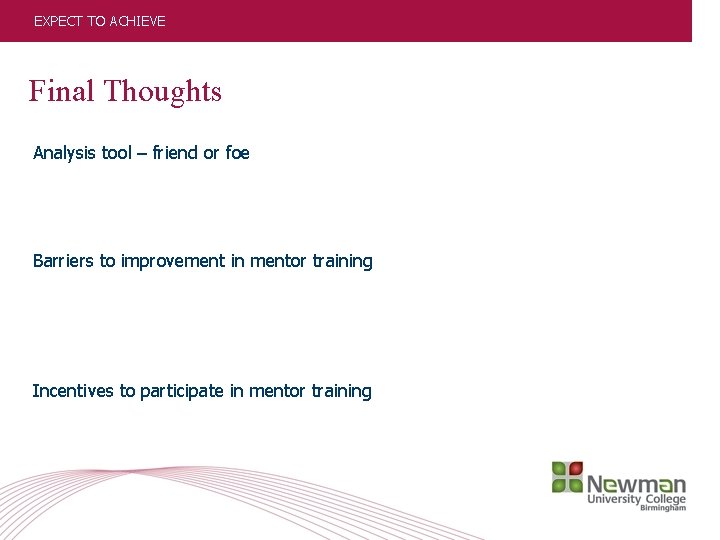 EXPECT TO ACHIEVE

Final Thoughts

Analysis tool – friend or foe

Barriers to improvement in mentor training

Incentives to participate in mentor training

Newman
University College
Birmingham